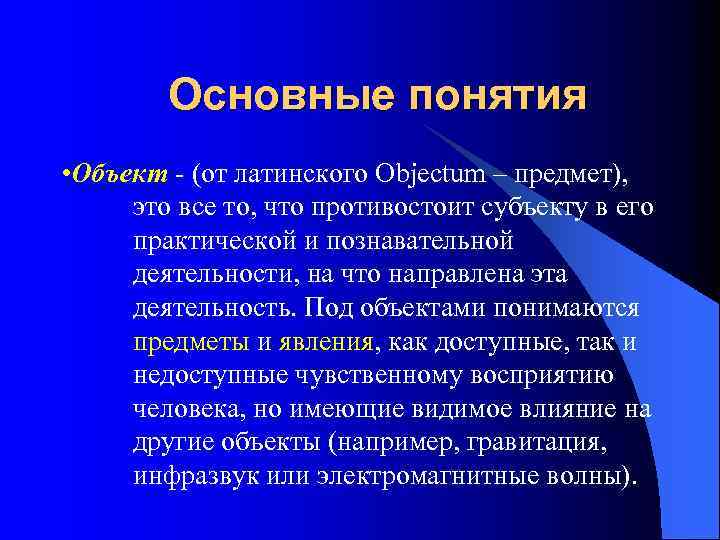 Основные понятия

•Объект - (от латинского Objectum – предмет), это все то, что противостоит субъекту в его практической и познавательной деятельности, на что направлена эта деятельность. Под объектами понимаются предметы и явления, как доступные, так и недоступные чувственному восприятию человека, но имеющие видимое влияние на другие объекты (например, гравитация, инфразвук или электромагнитные волны).